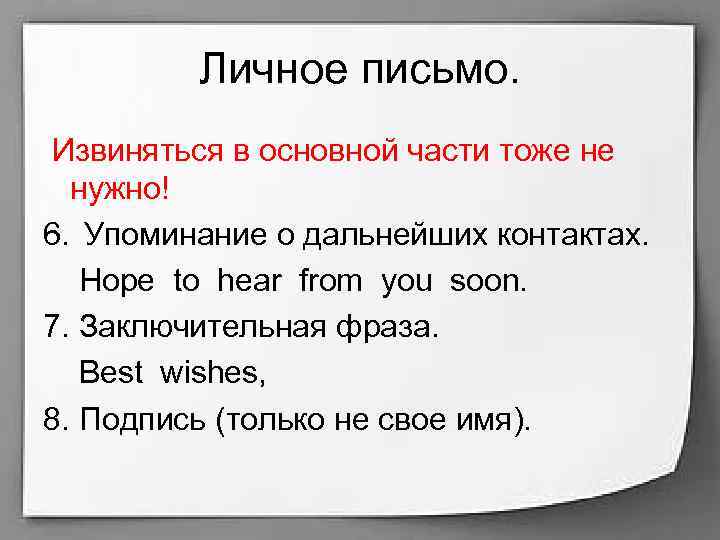 Личное письмо.

Извиняться в основной части тоже не нужно!

6. Упоминание о дальнейших контактах.

Hope to hear from you soon.

7. Заключительная фраза.

Best wishes,

8. Подпись (только не свое имя).